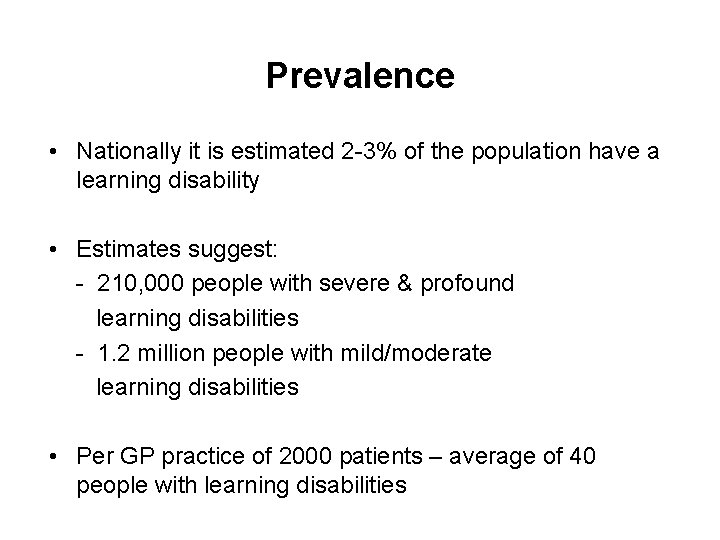 Prevalence

• Nationally it is estimated 2-3% of the population have a learning disability

• Estimates suggest:
- 210,000 people with severe & profound learning disabilities
- 1.2 million people with mild/moderate learning disabilities

• Per GP practice of 2000 patients – average of 40 people with learning disabilities